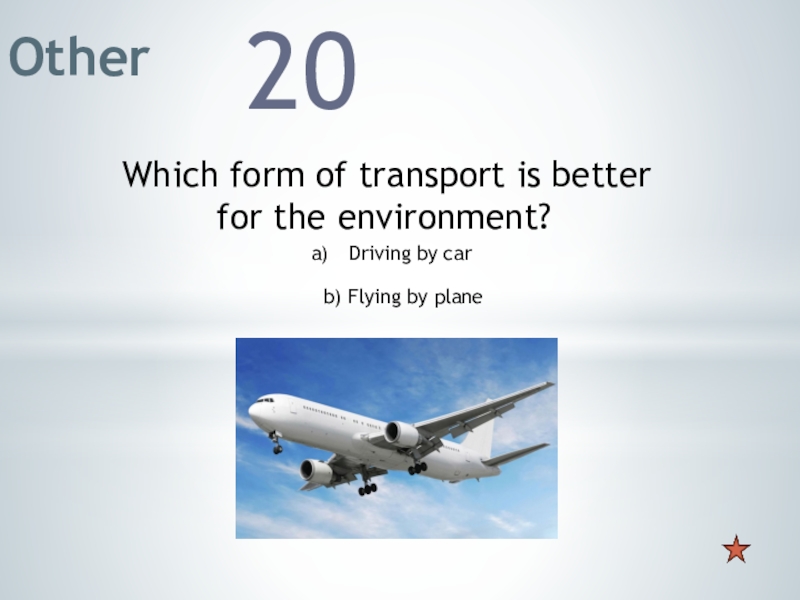 Other 20

Which form of transport is better for the environment?

a) Driving by car

b) Flying by plane